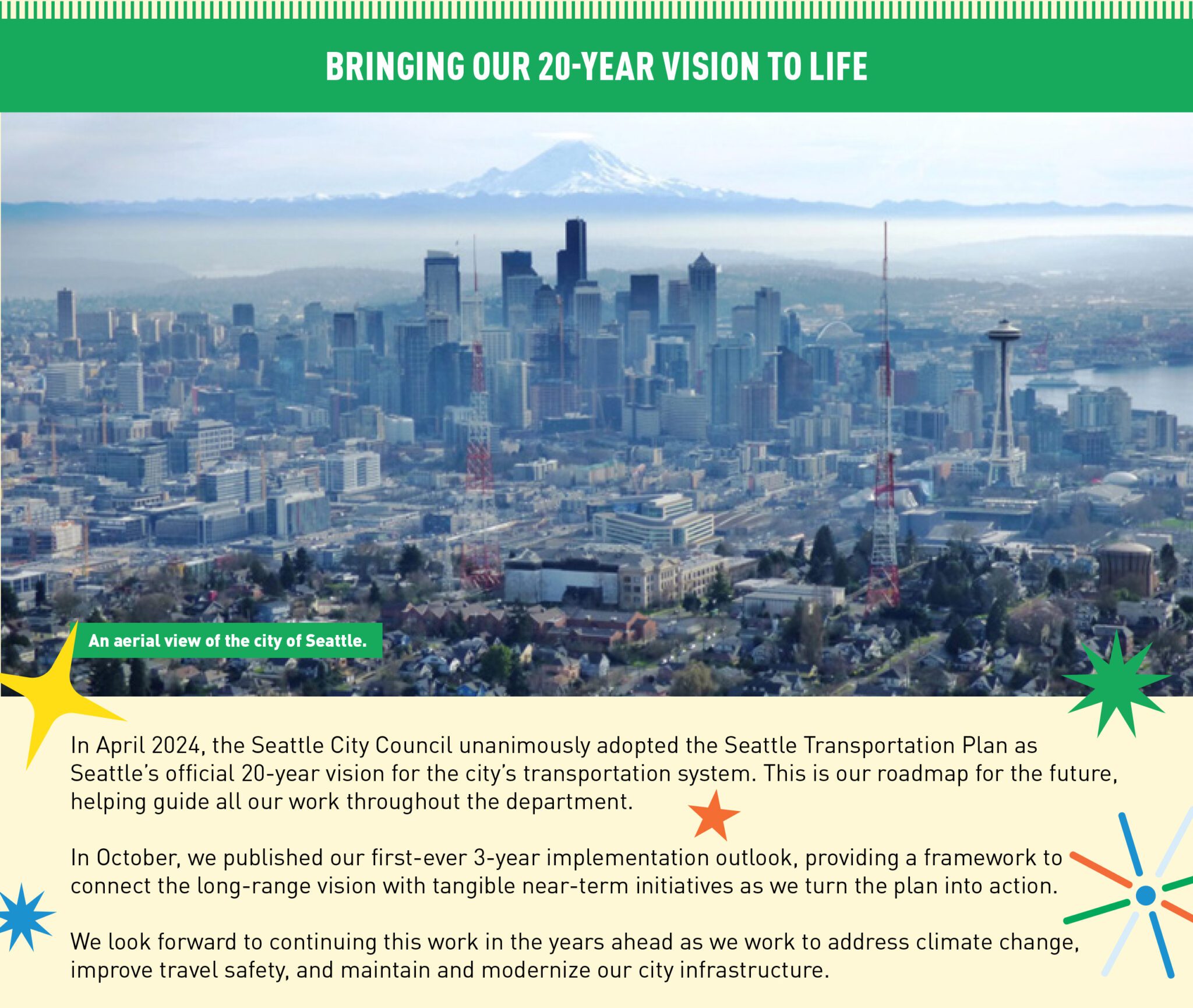 BRINGING OUR 20-YEAR VISION TO LIFE

An aerial view of the city of Seattle.

In April 2024, the Seattle City Council unanimously adopted the Seattle Transportation Plan as Seattle's official 20-year vision for the city's transportation system. This is our roadmap for the future, helping guide all our work throughout the department.

In October, we published our first-ever 3-year implementation outlook, providing a framework to connect the long-range vision with tangible near-term initiatives as we turn the plan into action.

We look forward to continuing this work in the years ahead as we work to address climate change, improve travel safety, and maintain and modernize our city infrastructure.